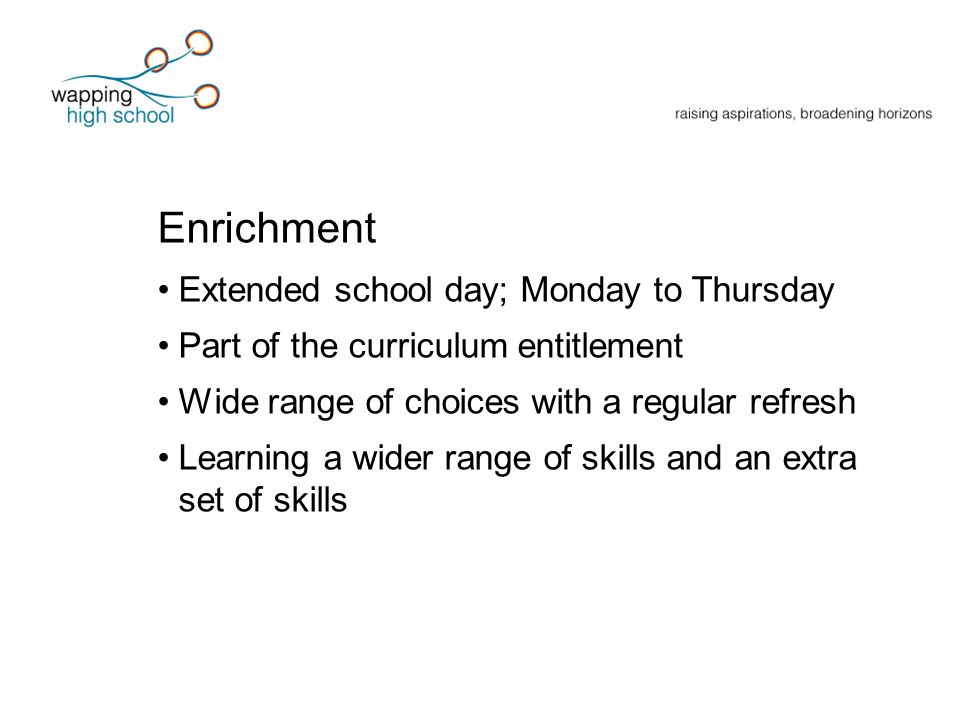 wapping
high school

raising aspirations, broadening horizons

Enrichment

• Extended school day; Monday to Thursday
• Part of the curriculum entitlement
• Wide range of choices with a regular refresh
• Learning a wider range of skills and an extra set of skills